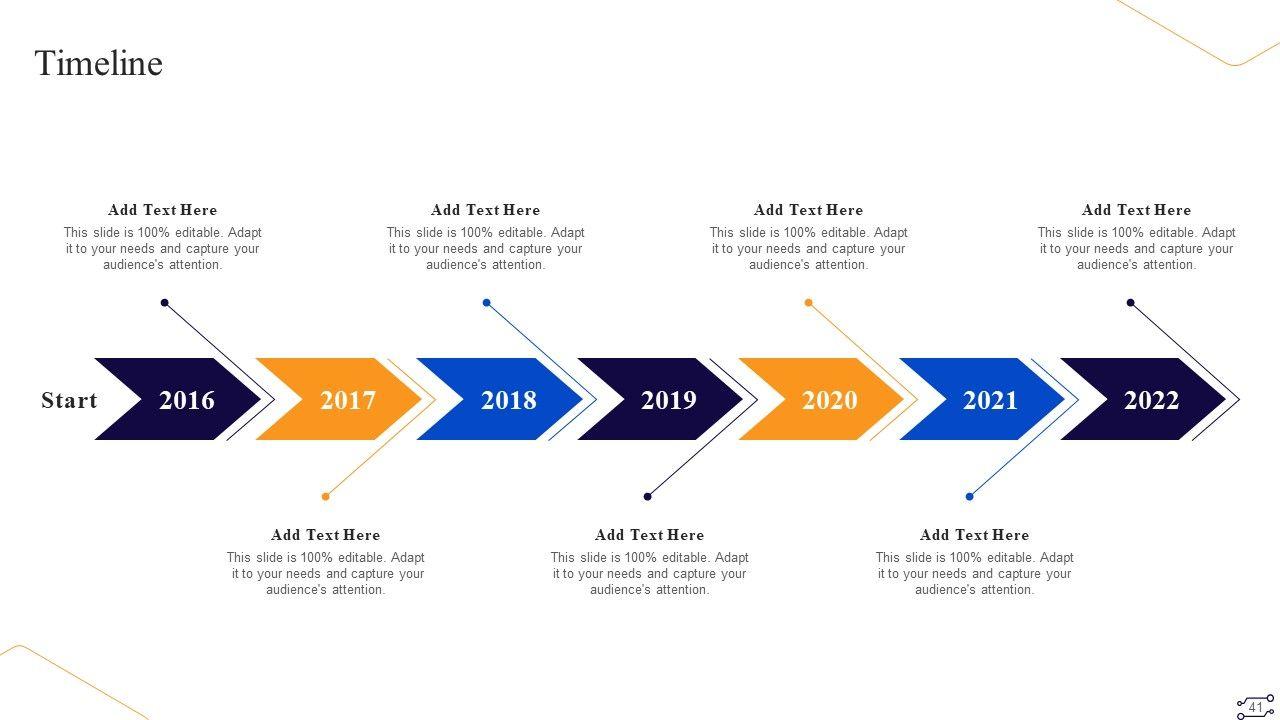 Timeline

Add Text Here
This slide is 100% editable. Adapt it to your needs and capture your audience's attention.

Add Text Here
This slide is 100% editable. Adapt it to your needs and capture your audience's attention.

Add Text Here
This slide is 100% editable. Adapt it to your needs and capture your audience's attention.

Add Text Here
This slide is 100% editable. Adapt it to your needs and capture your audience's attention.

Start 2016 2017 2018 2019 2020 2021 2022

Add Text Here
This slide is 100% editable. Adapt it to your needs and capture your audience's attention.

Add Text Here
This slide is 100% editable. Adapt it to your needs and capture your audience's attention.

Add Text Here
This slide is 100% editable. Adapt it to your needs and capture your audience's attention.

41